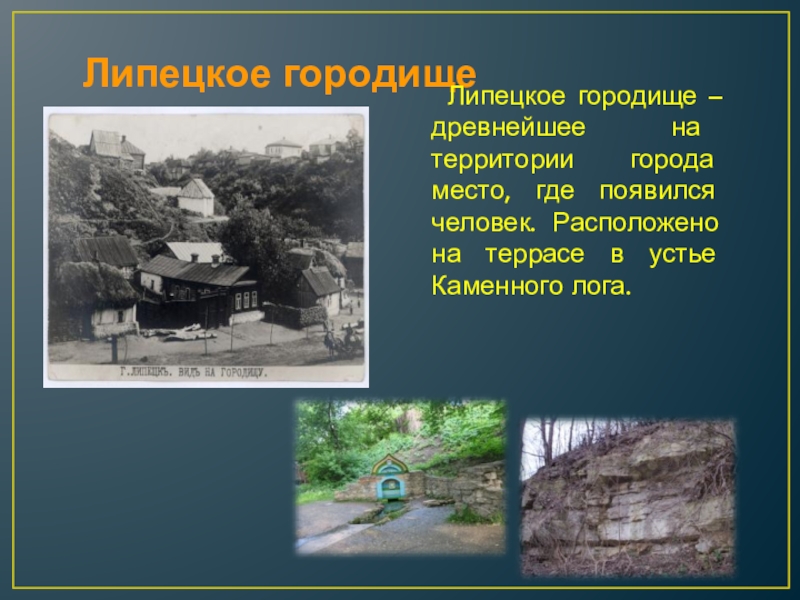 Липецкое городище

Липецкое городище – древнейшее на территории города место, где появился человек. Расположено на террасе в устье Каменного лога.

Г. ЛИПЕЦКЪ. ВИДЪ НА ГОРОДИЩУ.